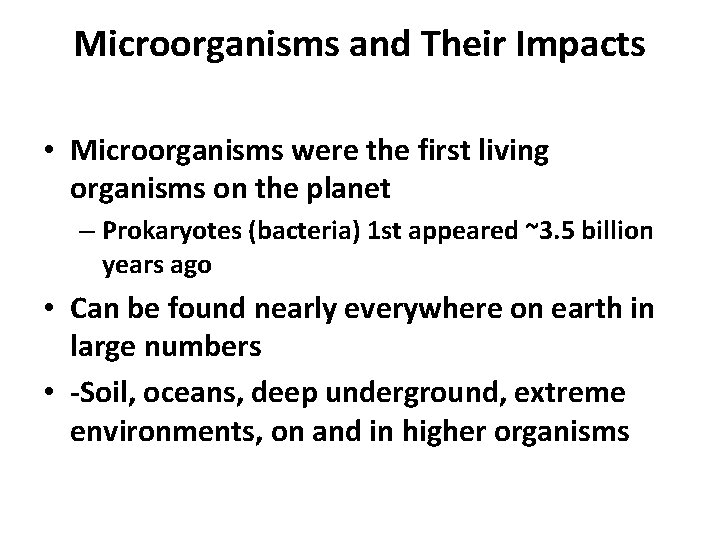 Microorganisms and Their Impacts

• Microorganisms were the first living organisms on the planet

– Prokaryotes (bacteria) 1st appeared ~3.5 billion years ago

• Can be found nearly everywhere on earth in large numbers

• -Soil, oceans, deep underground, extreme environments, on and in higher organisms